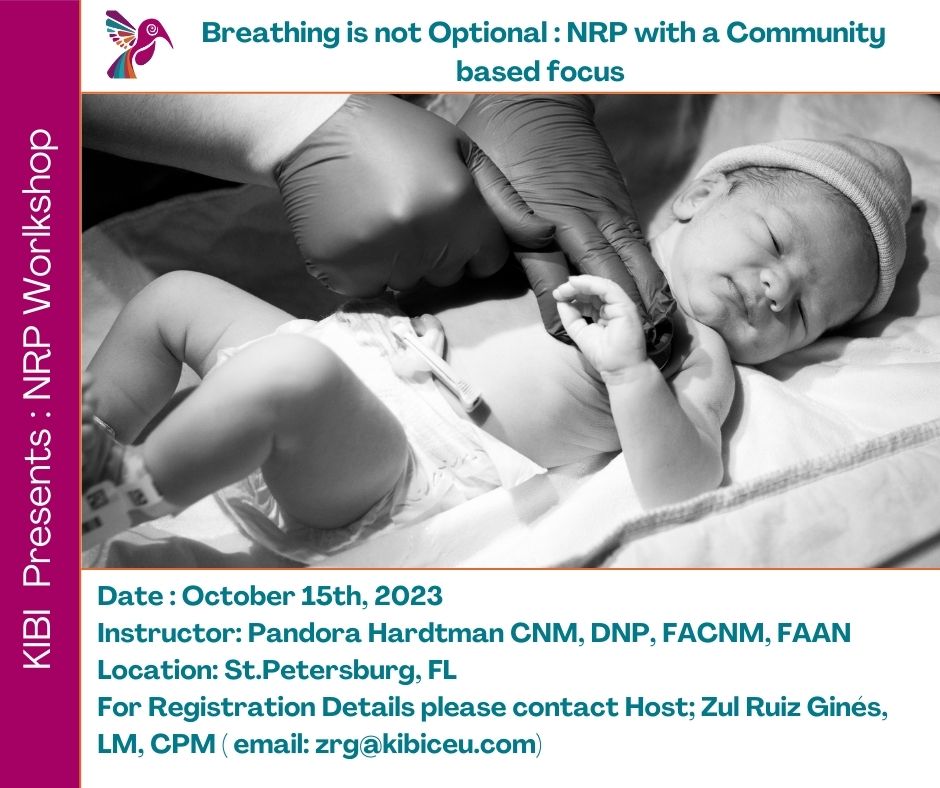 KIBI Presents : NRP Workshop

Breathing is not Optional : NRP with a Community based focus

Date : October 15th, 2023
Instructor: Pandora Hardtman CNM, DNP, FACNM, FAAN
Location: St.Petersburg, FL
For Registration Details please contact Host; Zul Ruiz Ginés, LM, CPM ( email: zrg@kibiceu.com)